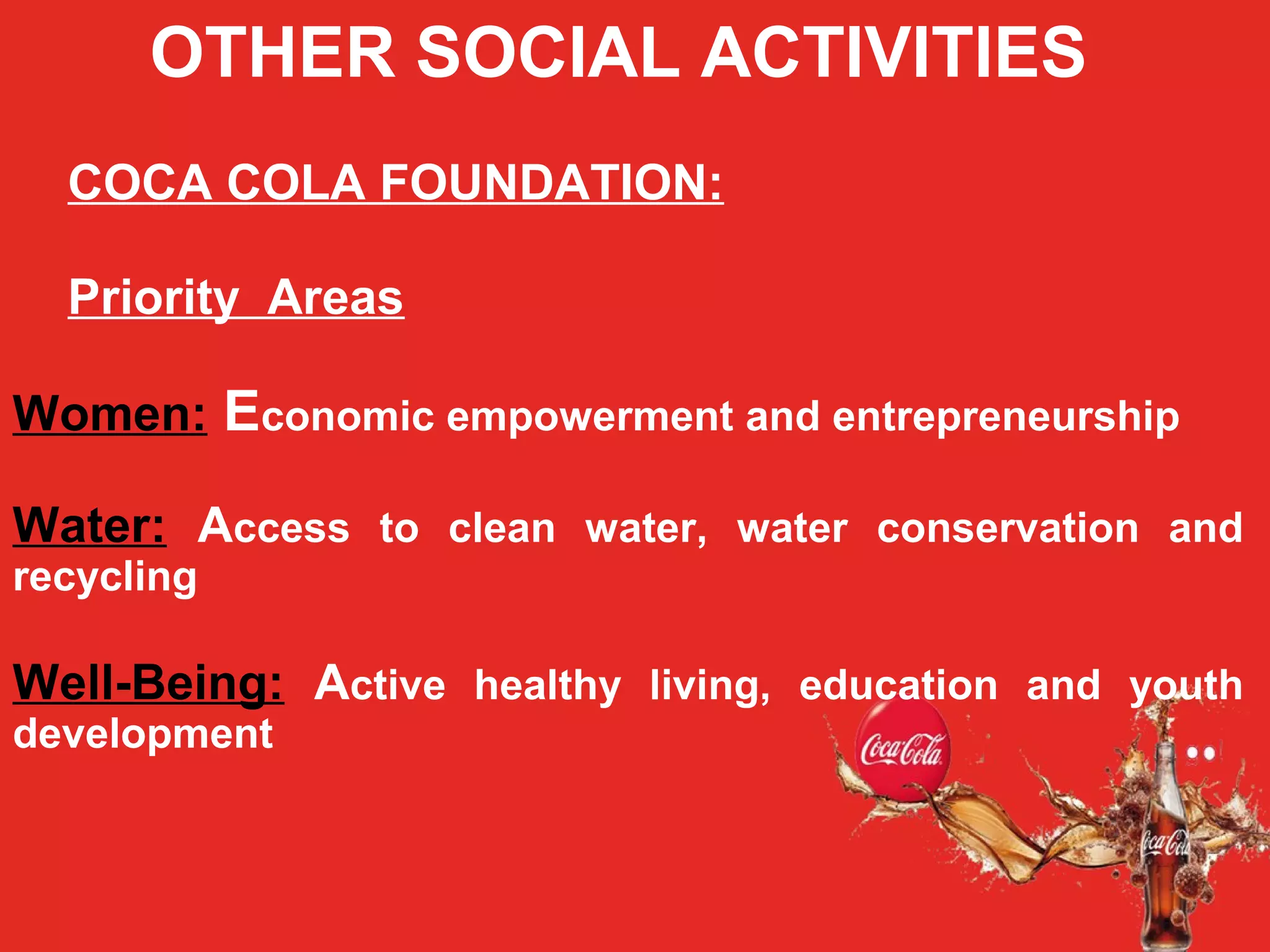 OTHER SOCIAL ACTIVITIES

COCA COLA FOUNDATION:

Priority Areas

Women: Economic empowerment and entrepreneurship

Water: Access to clean water, water conservation and recycling

Well-Being: Active healthy living, education and youth development

Coca-Cola

Coca-Cola